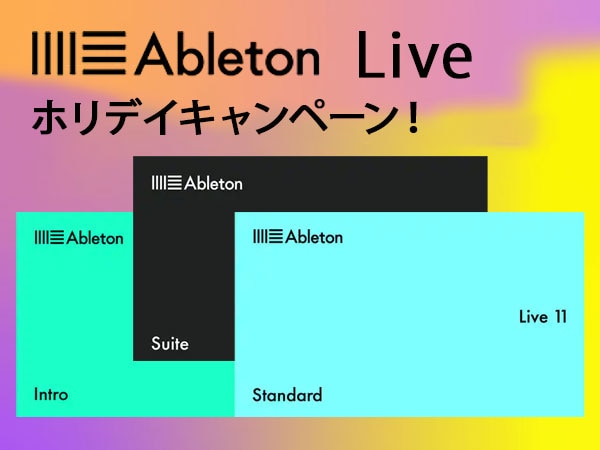 Ableton Live
ホリデイキャンペーン！

Ableton
Suite

Ableton
Intro

Ableton
Live 11
Standard